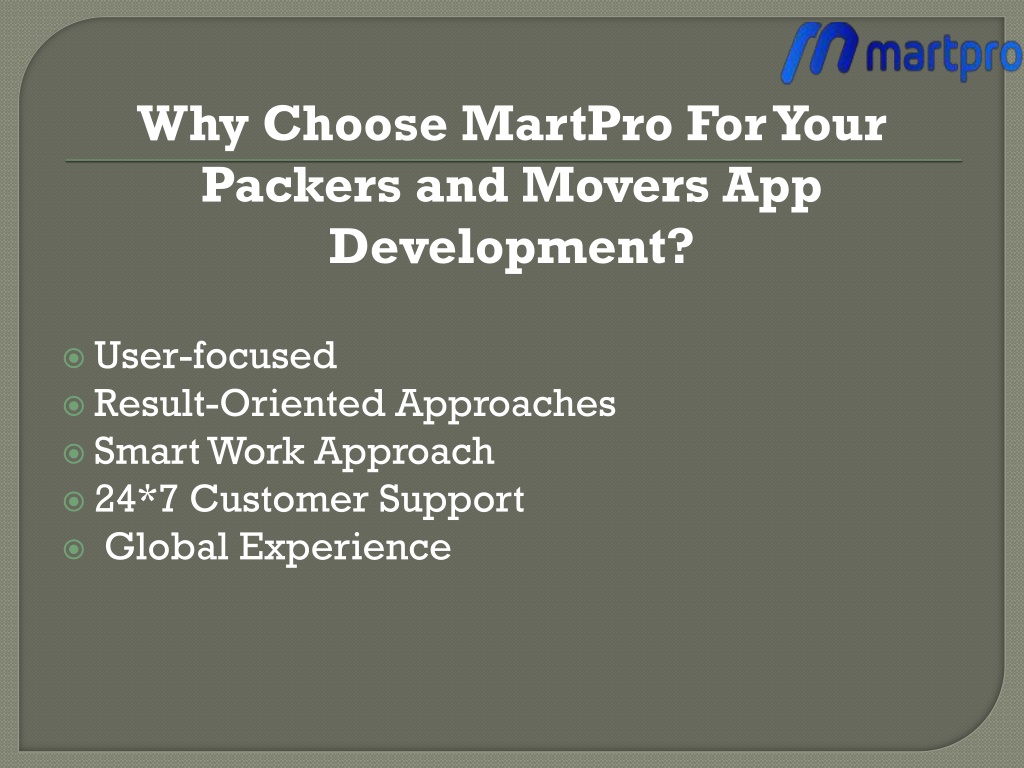 martpro

Why Choose MartPro For Your Packers and Movers App Development?

User-focused
Result-Oriented Approaches
Smart Work Approach
24*7 Customer Support
Global Experience